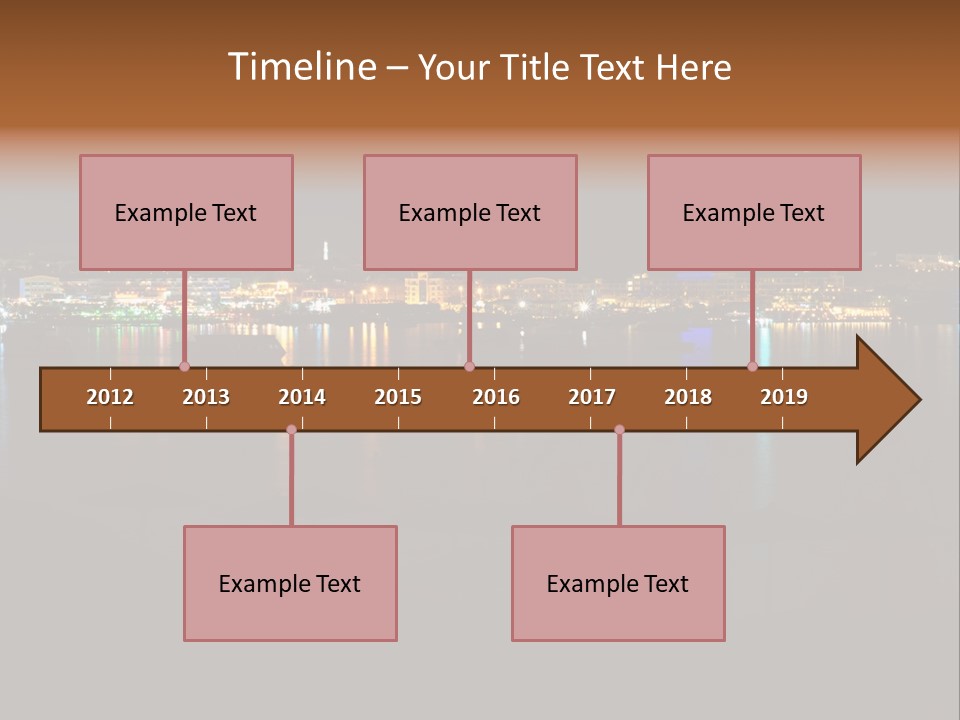 Timeline – Your Title Text Here

Example Text

Example Text

Example Text

2012 2013 2014 2015 2016 2017 2018 2019

Example Text

Example Text